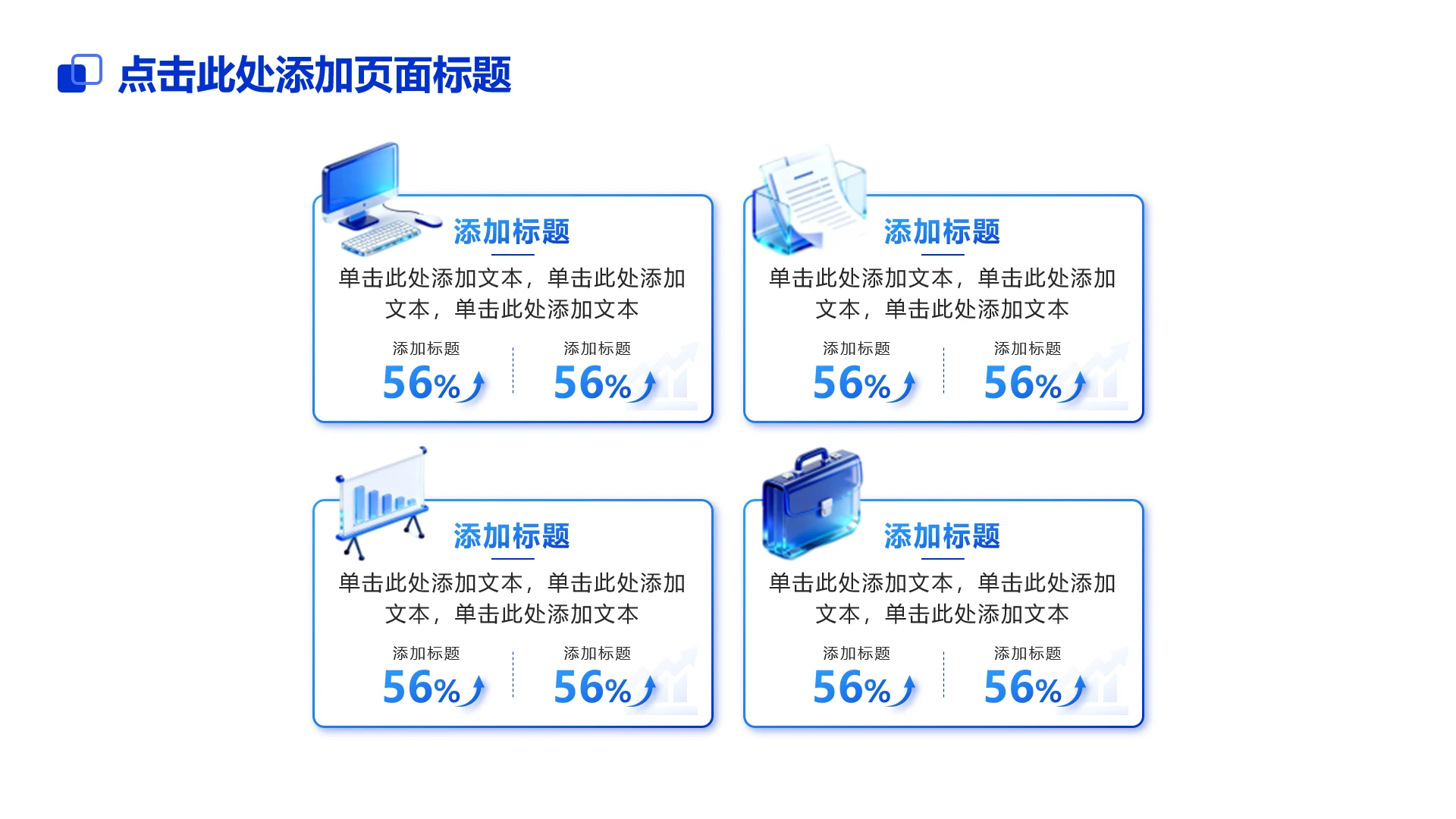 点击此处添加页面标题

添加标题

单击此处添加文本，单击此处添加文本，单击此处添加文本

添加标题
56%

添加标题
56%

添加标题

单击此处添加文本，单击此处添加文本，单击此处添加文本

添加标题
56%

添加标题
56%

添加标题

单击此处添加文本，单击此处添加文本，单击此处添加文本

添加标题
56%

添加标题
56%

添加标题

单击此处添加文本，单击此处添加文本，单击此处添加文本

添加标题
56%

添加标题
56%